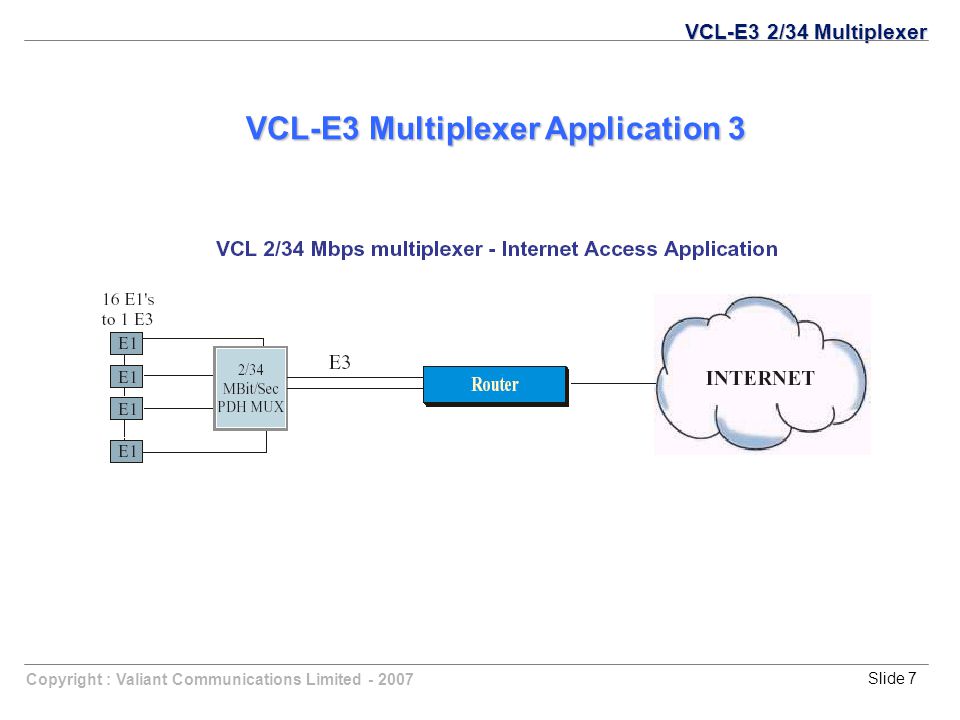 VCL-E3 2/34 Multiplexer

VCL-E3 Multiplexer Application 3

VCL 2/34 Mbps multiplexer - Internet Access Application

16 E1's
to 1 E3

E1
E1
E1
E1

2/34
MBit/Sec
PDH MUX

E3

Router

INTERNET

Copyright : Valiant Communications Limited - 2007

Slide 7